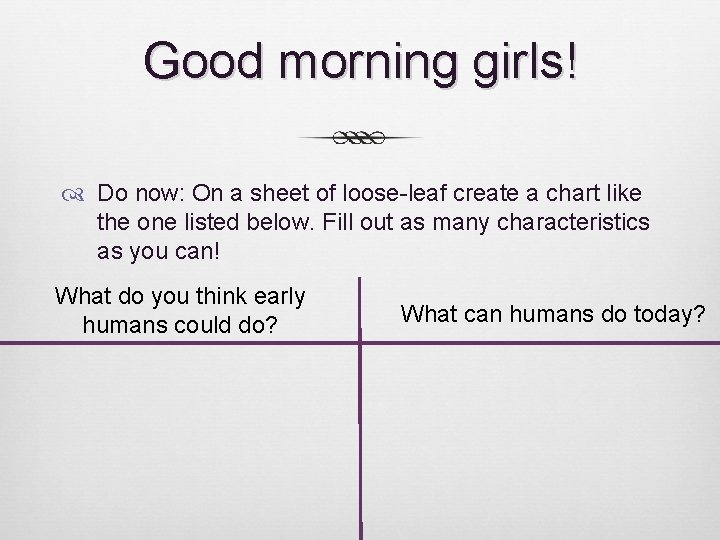 Good morning girls!

Do now: On a sheet of loose-leaf create a chart like the one listed below. Fill out as many characteristics as you can!

| What do you think early humans could do? | What can humans do today? |
|---|---|
| | |